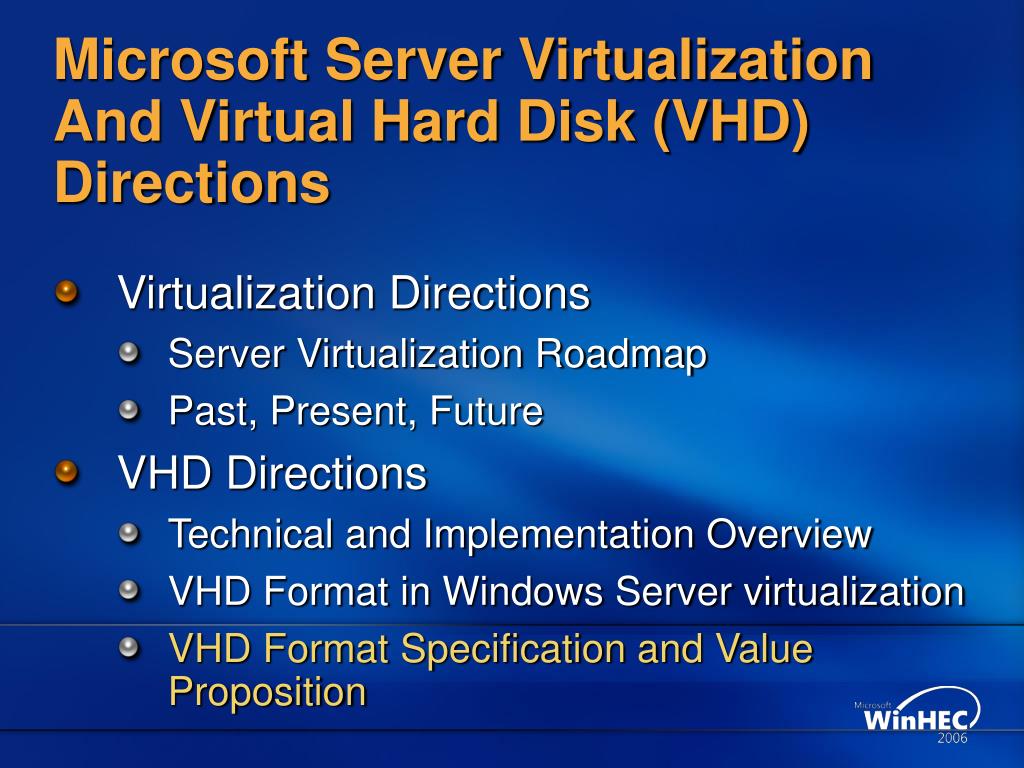 Microsoft Server Virtualization And Virtual Hard Disk (VHD) Directions

Virtualization Directions

Server Virtualization Roadmap

Past, Present, Future

VHD Directions

Technical and Implementation Overview

VHD Format in Windows Server virtualization

VHD Format Specification and Value Proposition

Microsoft WinHEC 2006